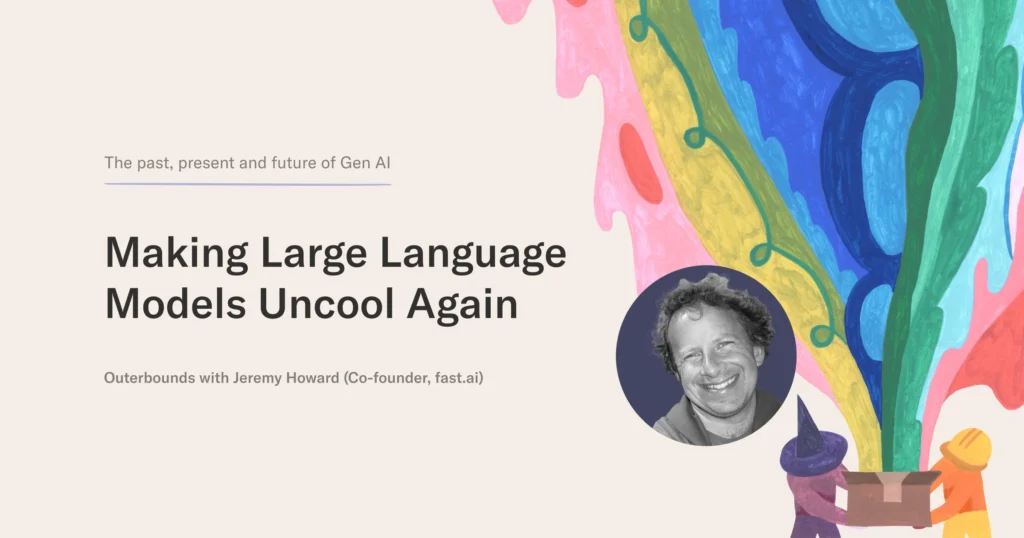 The past, present and future of Gen AI

Making Large Language Models Uncool Again

Outerbounds with Jeremy Howard (Co-founder, fast.ai)